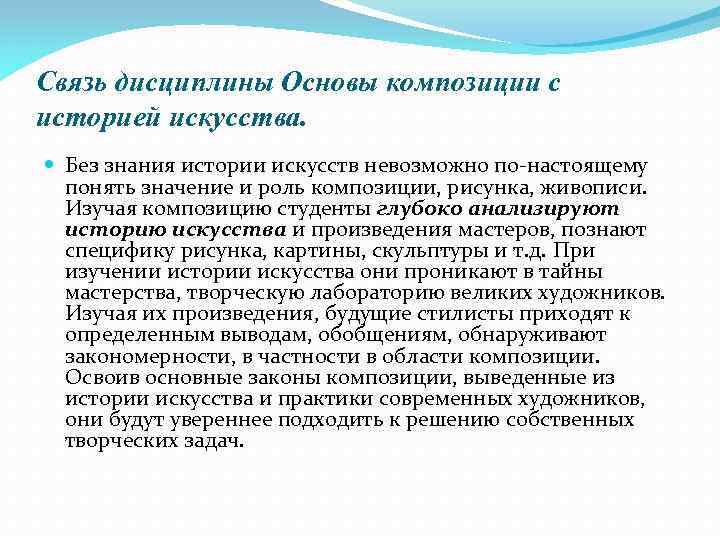 Связь дисциплины Основы композиции с историей искусства.

Без знания истории искусств невозможно по-настоящему понять значение и роль композиции, рисунка, живописи. Изучая композицию студенты глубоко анализируют историю искусства и произведения мастеров, познают специфику рисунка, картины, скульптуры и т.д. При изучении истории искусства они проникают в тайны мастерства, творческую лабораторию великих художников. Изучая их произведения, будущие стилисты приходят к определенным выводам, обобщениям, обнаруживают закономерности, в частности в области композиции. Освоив основные законы композиции, выведенные из истории искусства и практики современных художников, они будут увереннее подходить к решению собственных творческих задач.